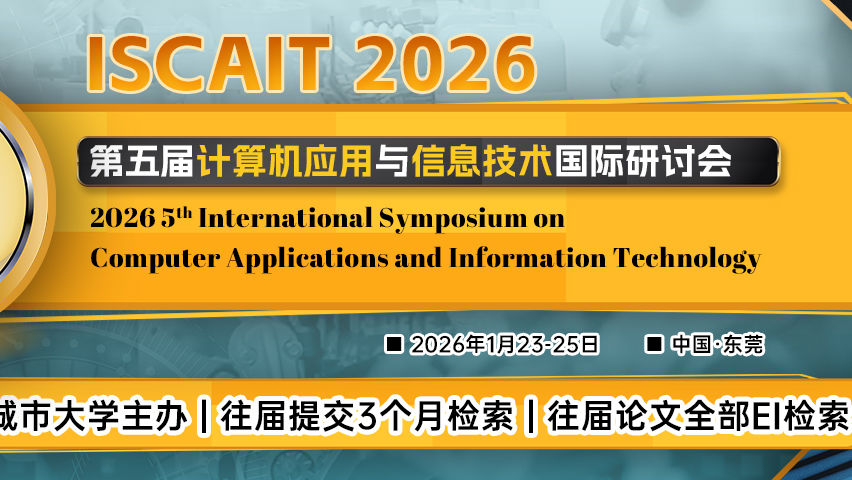 ISCAIT 2026

第五届计算机应用与信息技术国际研讨会

2026 5$^{th}$ International Symposium on Computer Applications and Information Technology

■ 2026年1月23-25日 ■ 中国·东莞

城市大学主办 | 往届提交3个月检索 | 往届论文全部EI检索